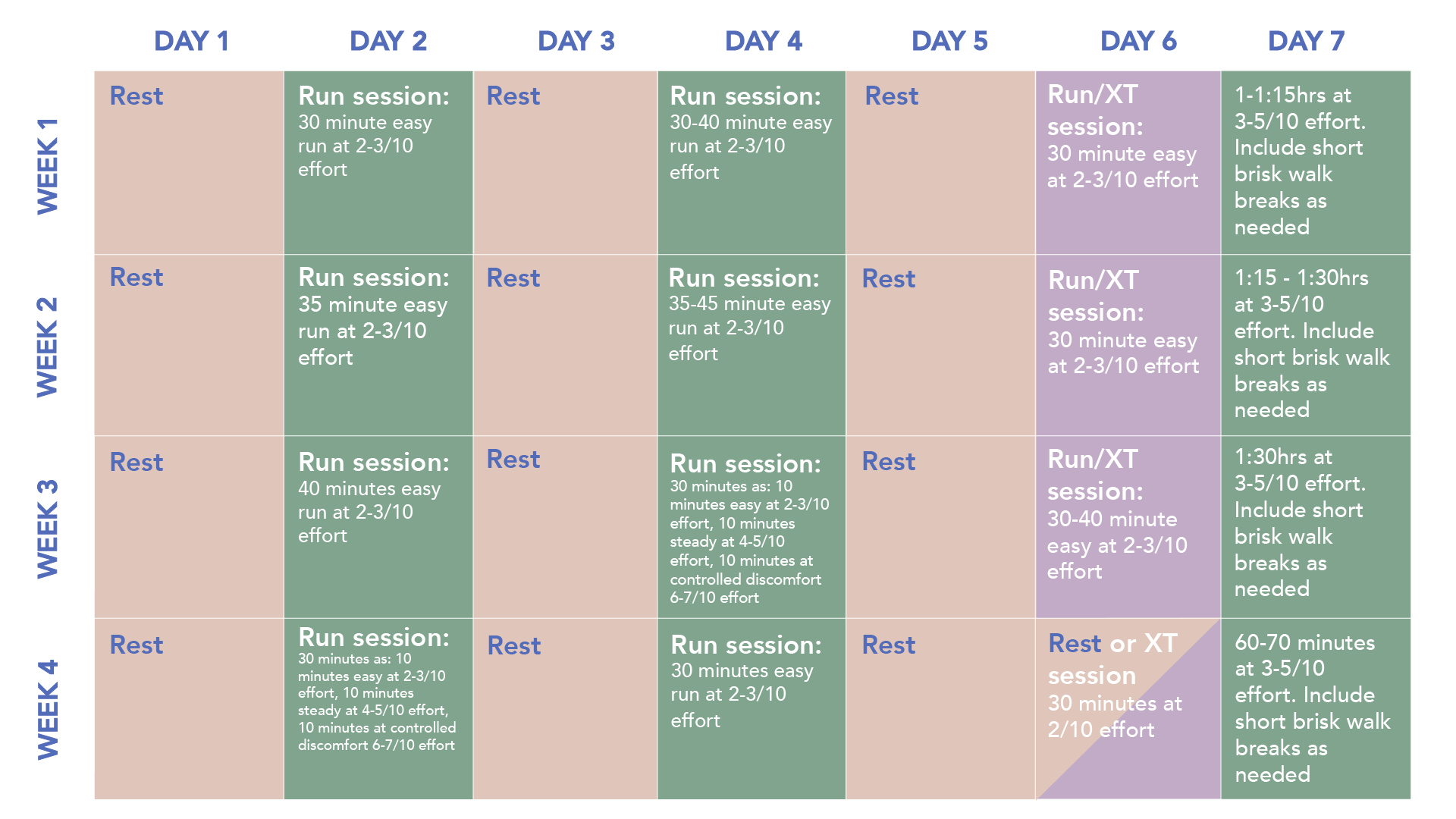 |  | DAY 1 | DAY 2 | DAY 3 | DAY 4 | DAY 5 | DAY 6 | DAY 7 |
|---|---|---|---|---|---|---|---|
| WEEK 1 | Rest | Run session: 30 minute easy run at 2-3/10 effort | Rest | Run session: 30-40 minute easy run at 2-3/10 effort | Rest | Run/XT session: 30 minute easy at 2-3/10 effort | 1-1:15hrs at 3-5/10 effort. Include short brisk walk breaks as needed |
| WEEK 2 | Rest | Run session: 35 minute easy run at 2-3/10 effort | Rest | Run session: 35-45 minute easy run at 2-3/10 effort | Rest | Run/XT session: 30 minute easy at 2-3/10 effort | 1:15 - 1:30hrs at 3-5/10 effort. Include short brisk walk breaks as needed |
| WEEK 3 | Rest | Run session: 40 minutes easy run at 2-3/10 effort | Rest | Run session: 30 minutes as: 10 minutes easy at 2-3/10 effort, 10 minutes steady at 4-5/10 effort, 10 minutes at controlled discomfort 6-7/10 effort | Rest | Run/XT session: 30-40 minute easy at 2-3/10 effort | 1:30hrs at 3-5/10 effort. Include short brisk walk breaks as needed |
| WEEK 4 | Rest | Run session: 30 minutes as: 10 minutes easy at 2-3/10 effort, 10 minutes steady at 4-5/10 effort, 10 minutes at controlled discomfort 6-7/10 effort | Rest | Run session: 30 minutes easy run at 2-3/10 effort | Rest | Rest or XT session 30 minutes at 2/10 effort | 60-70 minutes at 3-5/10 effort. Include short brisk walk breaks as needed |